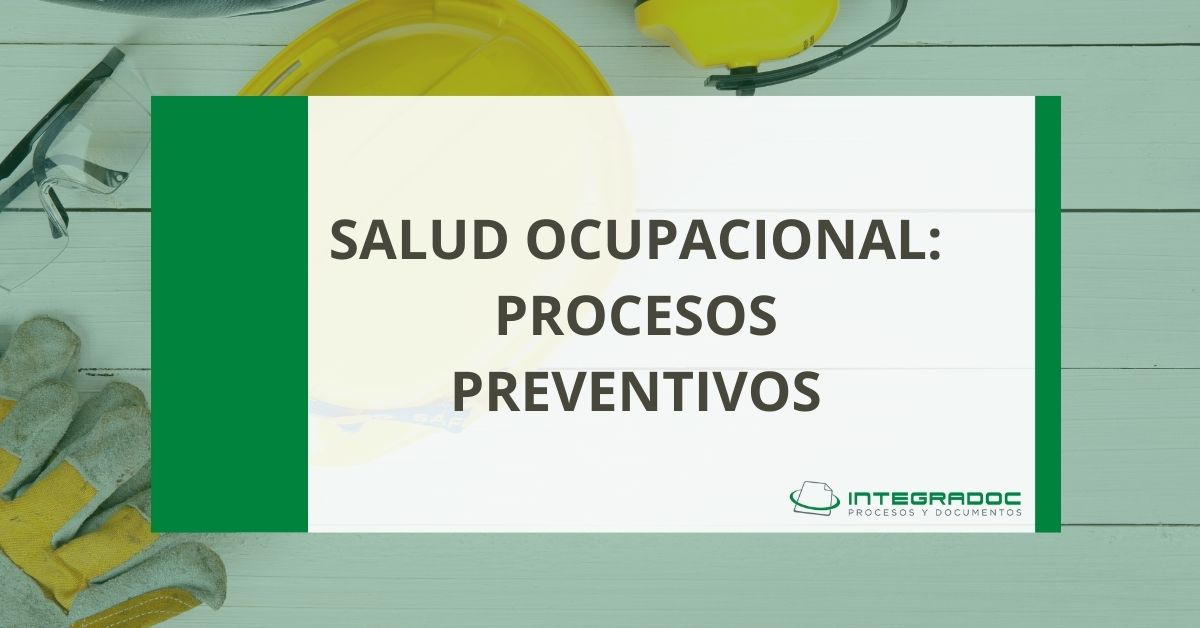 SALUD OCUPACIONAL: PROCESOS PREVENTIVOS

INTEGRADOC
PROCESOS Y DOCUMENTOS